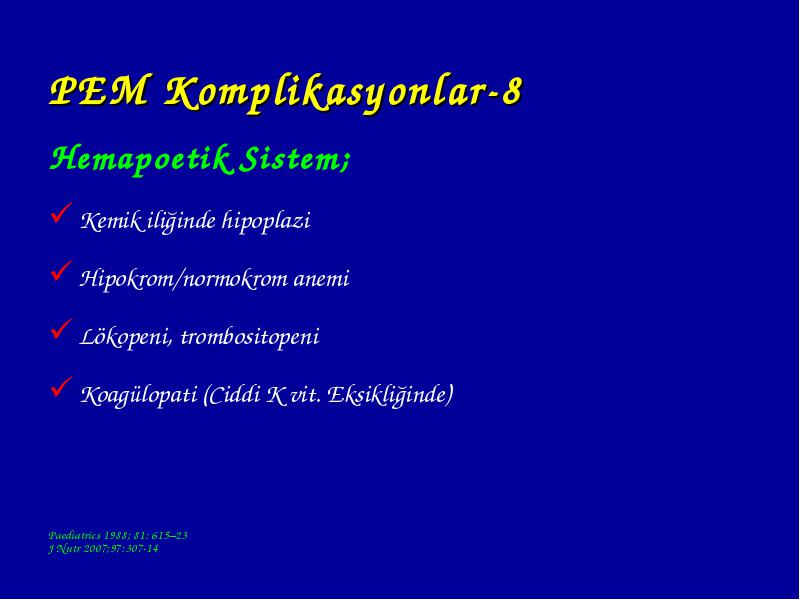 PEM Komplikasyonlar-8

Hemapoetik Sistem;

✓ Kemik iliğinde hipoplazi

✓ Hipokrom/normokrom anemi

✓ Lökopeni, trombositopeni

✓ Koagülopati (Ciddi K vit. Eksikliğinde)

Paediatrics 1988; 81: 615–23
J Nutr 2007;97:307-14